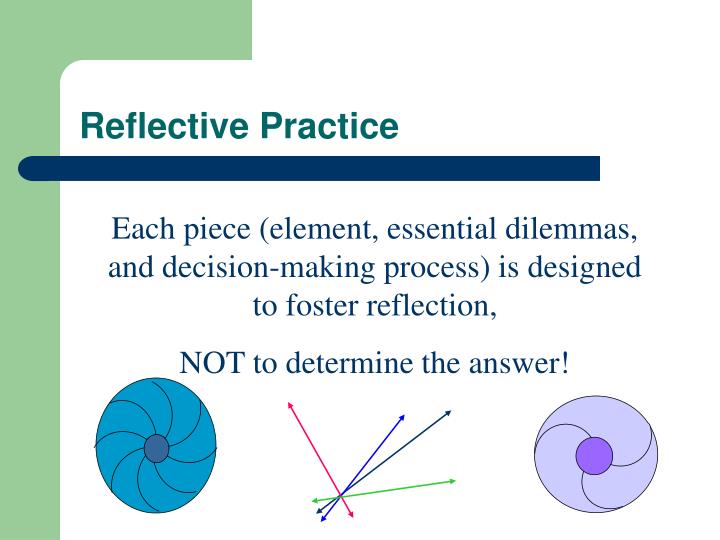 Reflective Practice

Each piece (element, essential dilemmas, and decision-making process) is designed to foster reflection,

NOT to determine the answer!